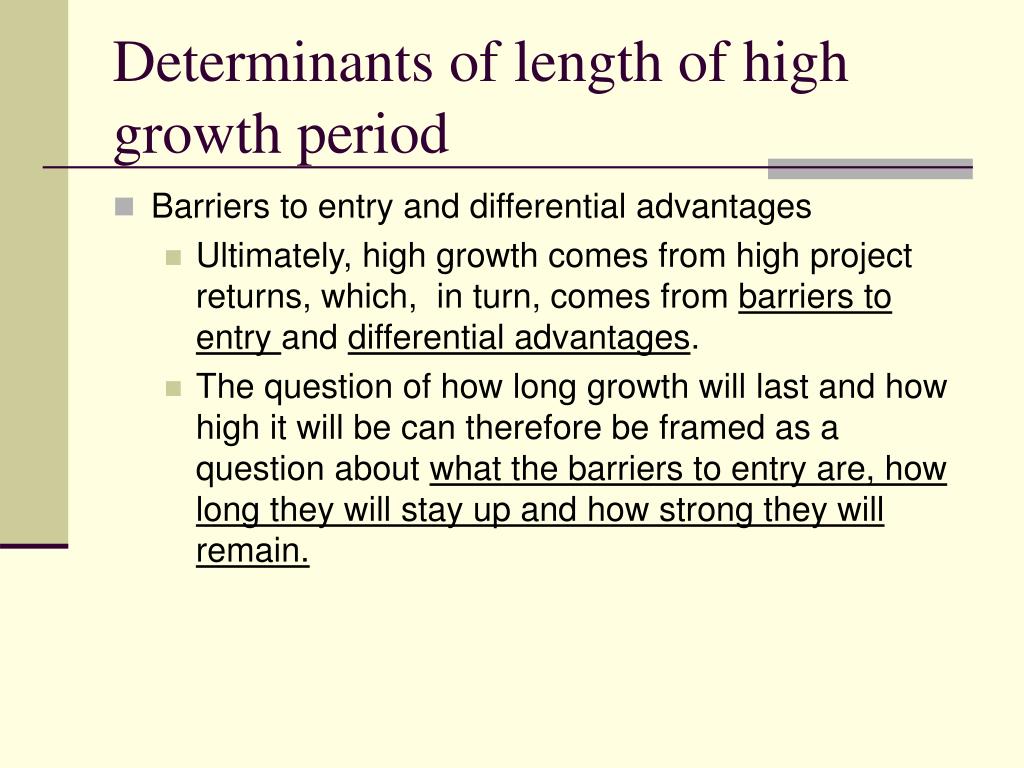 Determinants of length of high growth period

Barriers to entry and differential advantages

Ultimately, high growth comes from high project returns, which, in turn, comes from barriers to entry and differential advantages.

The question of how long growth will last and how high it will be can therefore be framed as a question about what the barriers to entry are, how long they will stay up and how strong they will remain.